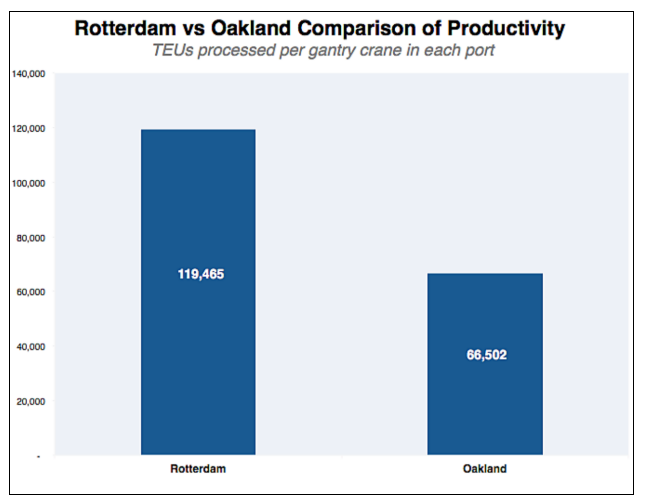 Rotterdam vs Oakland Comparison of Productivity

TEUs processed per gantry crane in each port

140,000
120,000
100,000
80,000
60,000
40,000
20,000
-

119,465

66,502

Rotterdam

Oakland